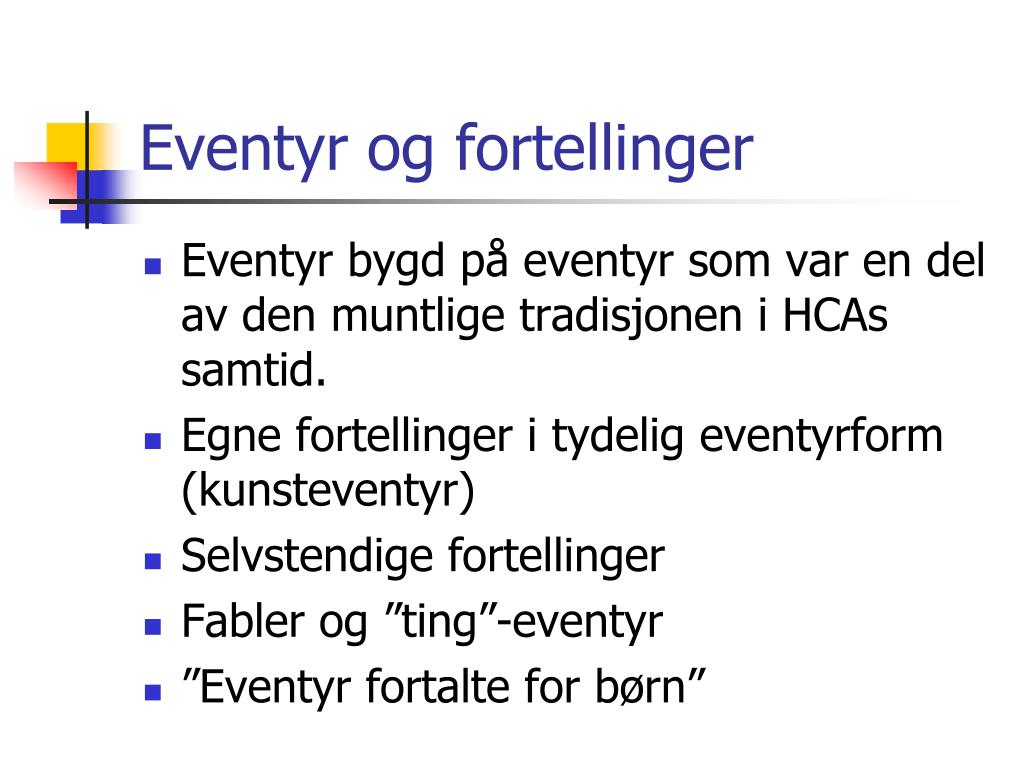 Eventyr og fortellinger

- Eventyr bygd på eventyr som var en del av den muntlige tradisjonen i HCAs samtid.
- Egne fortellinger i tydelig eventyrform (kunsteventyr)
- Selvstendige fortellinger
- Fabler og ”ting”-eventyr
- ”Eventyr fortalte for børn”